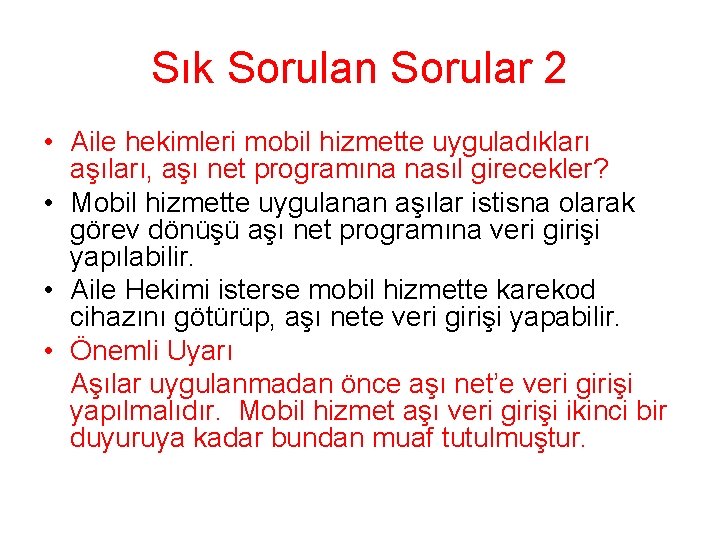 Sık Sorulan Sorular 2

• Aile hekimleri mobil hizmette uyguladıkları aşıları, aşı net programına nasıl girecekler?

• Mobil hizmette uygulanan aşılar istisna olarak görev dönüşü aşı net programına veri girişi yapılabilir.

• Aile Hekimi isterse mobil hizmette karekod cihazını götürüp, aşı nete veri girişi yapabilir.

• Önemli Uyarı

Aşılar uygulanmadan önce aşı net'e veri girişi yapılmalıdır. Mobil hizmet aşı veri girişi ikinci bir duyuruya kadar bundan muaf tutulmuştur.